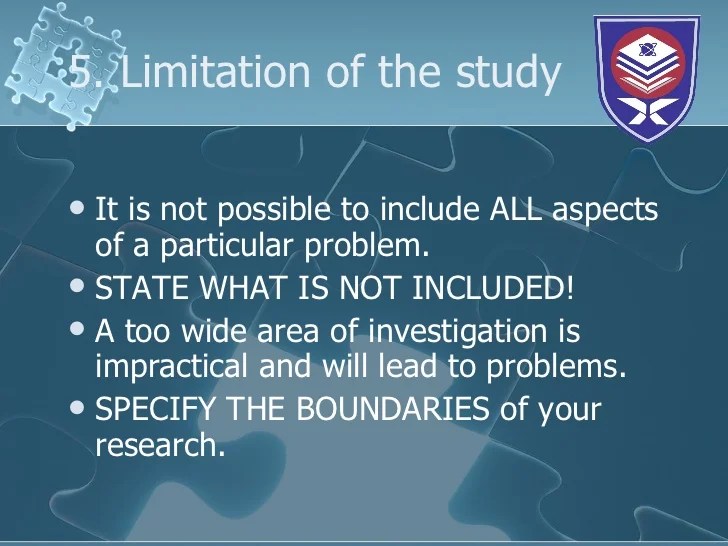 5. Limitation of the study

• It is not possible to include ALL aspects of a particular problem.
• STATE WHAT IS NOT INCLUDED!
• A too wide area of investigation is impractical and will lead to problems.
• SPECIFY THE BOUNDARIES of your research.